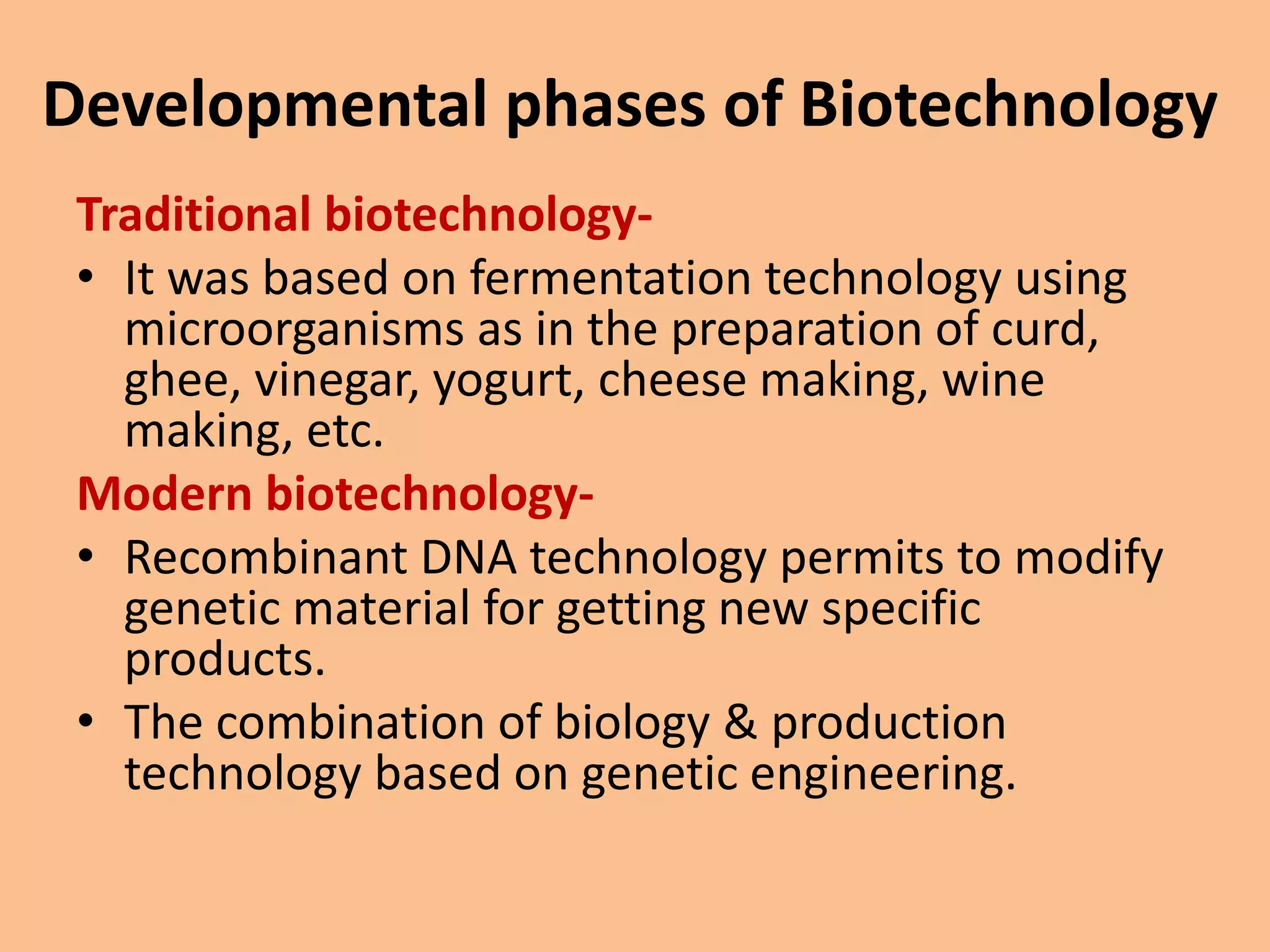 Developmental phases of Biotechnology

Traditional biotechnology-

• It was based on fermentation technology using microorganisms as in the preparation of curd, ghee, vinegar, yogurt, cheese making, wine making, etc.

Modern biotechnology-

• Recombinant DNA technology permits to modify genetic material for getting new specific products.

• The combination of biology & production technology based on genetic engineering.